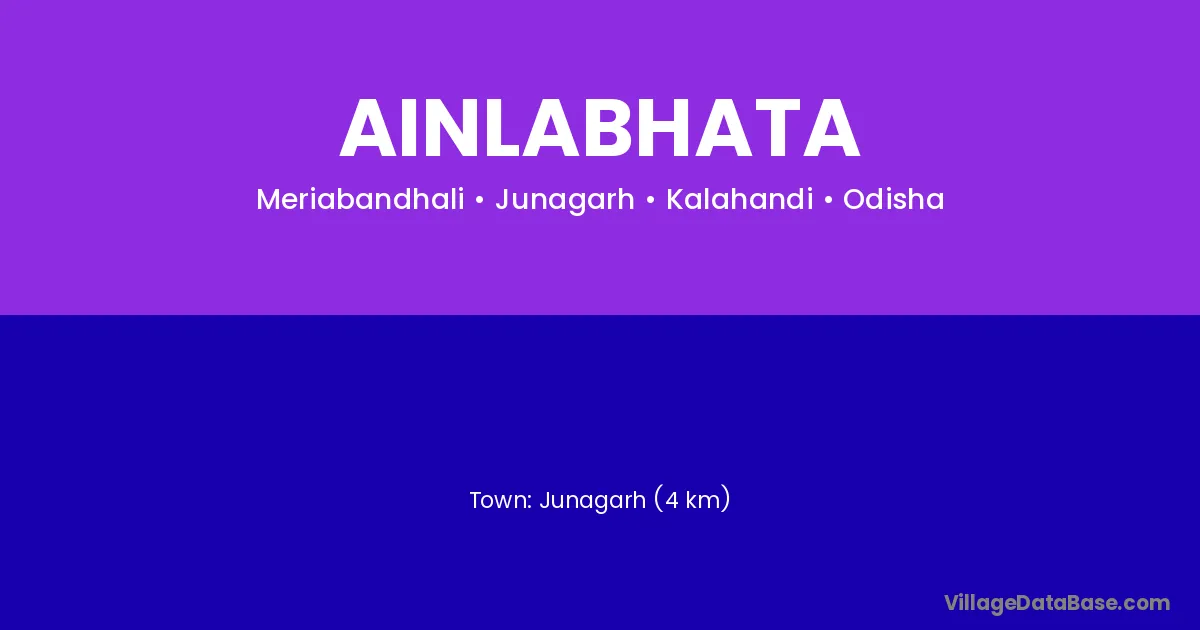 AINLABHATA

Meriabandhali • Junagarh • Kalahandi • Odisha

Town: Junagarh (4 km)

VillageDataBase.com